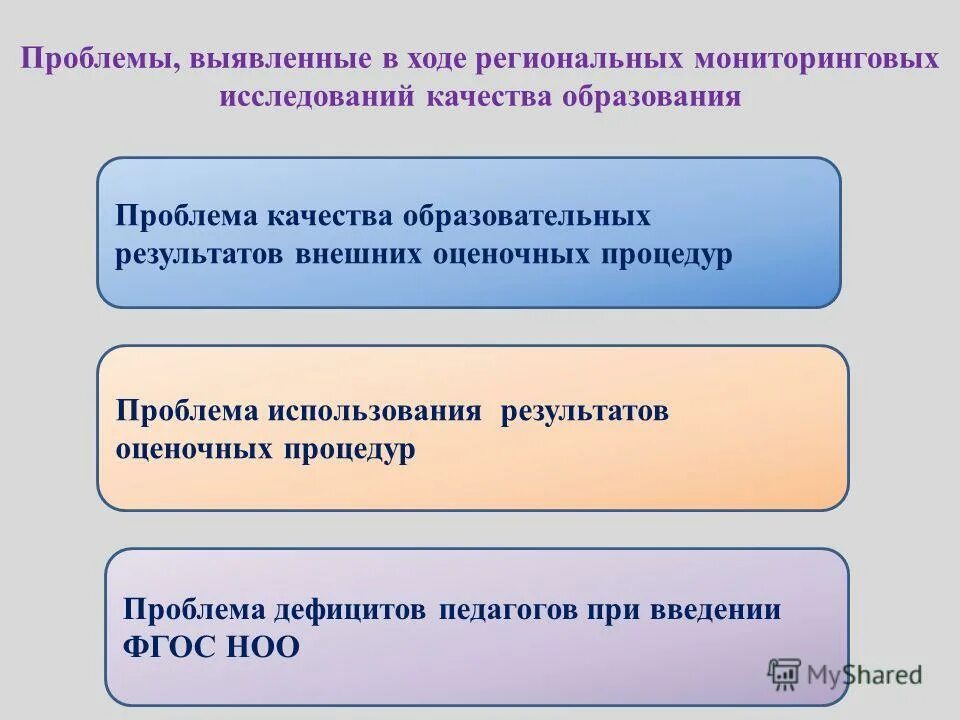 Проблемы, выявленные в ходе региональных мониторинговых исследований качества образования

Проблема качества образовательных результатов внешних оценочных процедур

Проблема использования результатов оценочных процедур

Проблема дефицитов педагогов при введении ФГОС НОО

MyShared